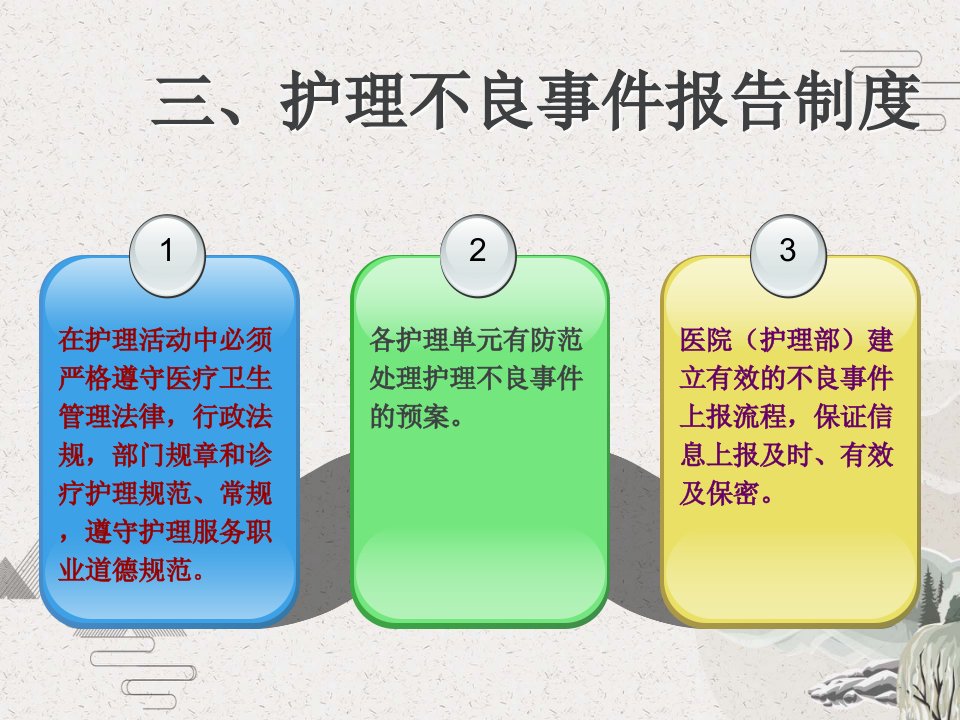 三、护理不良事件报告制度

1

在护理活动中必须严格遵守医疗卫生管理法律，行政法规，部门规章和诊疗护理规范、常规，遵守护理服务职业道德规范。

2

各护理单元有防范处理护理不良事件的预案。

3

医院（护理部）建立有效的不良事件上报流程，保证信息上报及时、有效及保密。